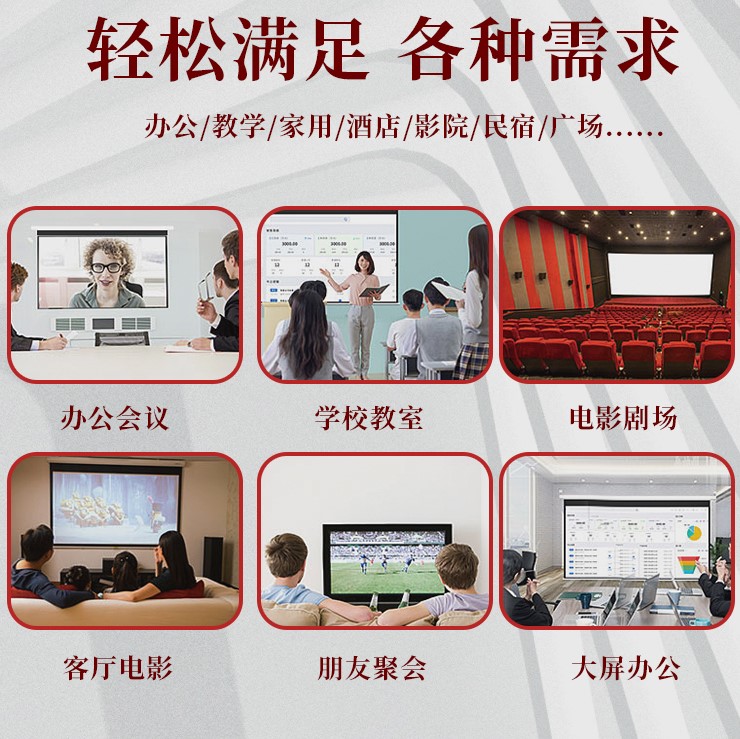 轻松满足 各种需求

办公/教学/家用/酒店/影院/民宿/广场……

办公会议

学校教室

电影剧场

客厅电影

朋友聚会

大屏办公